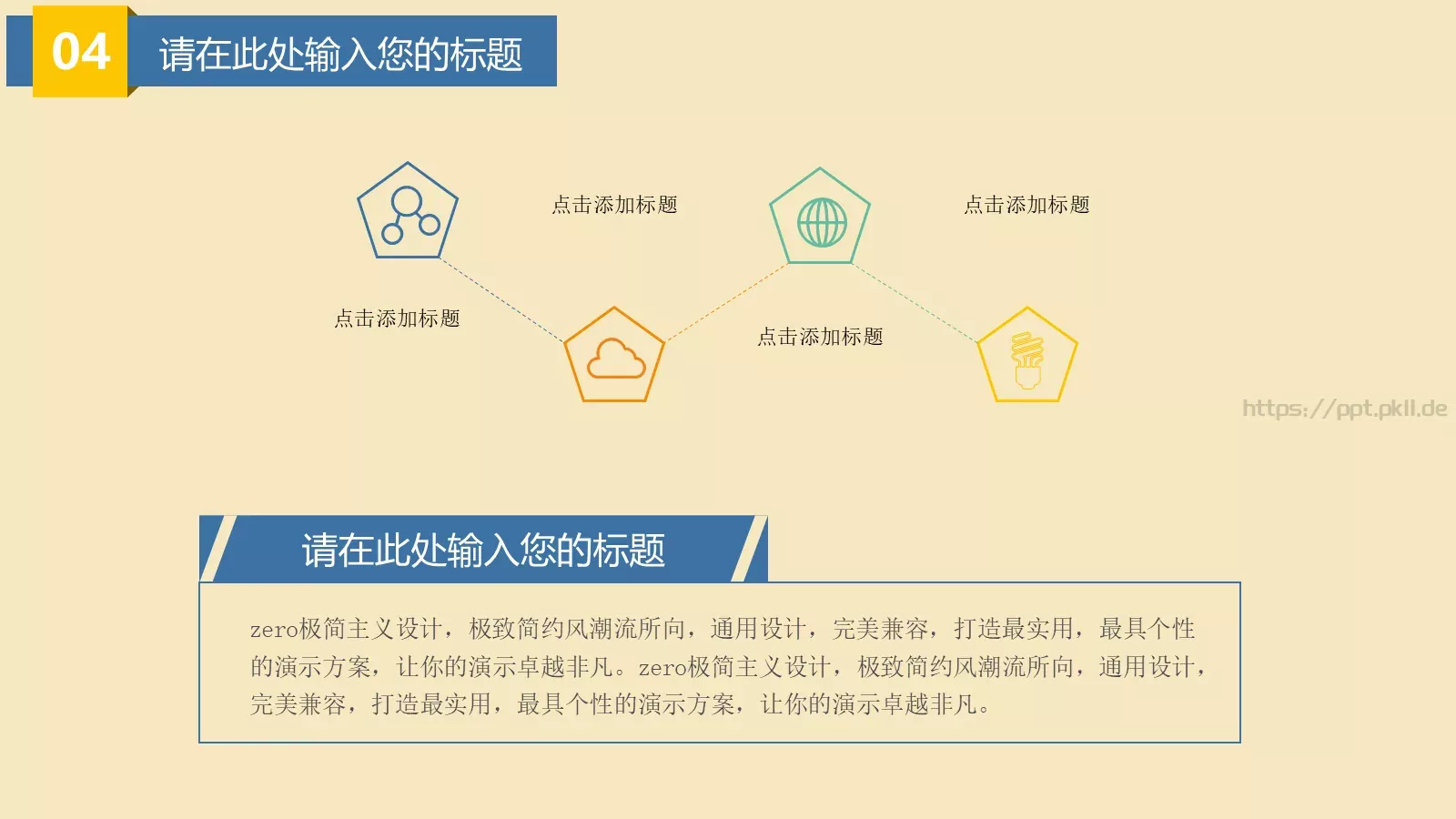 04

请在此处输入您的标题

点击添加标题

点击添加标题

点击添加标题

点击添加标题

https://ppt.pkll.de

请在此处输入您的标题

zero极简主义设计，极致简约风潮流所向，通用设计，完美兼容，打造最实用，最具个性的演示方案，让你的演示卓越非凡。zero极简主义设计，极致简约风潮流所向，通用设计，完美兼容，打造最实用，最具个性的演示方案，让你的演示卓越非凡。